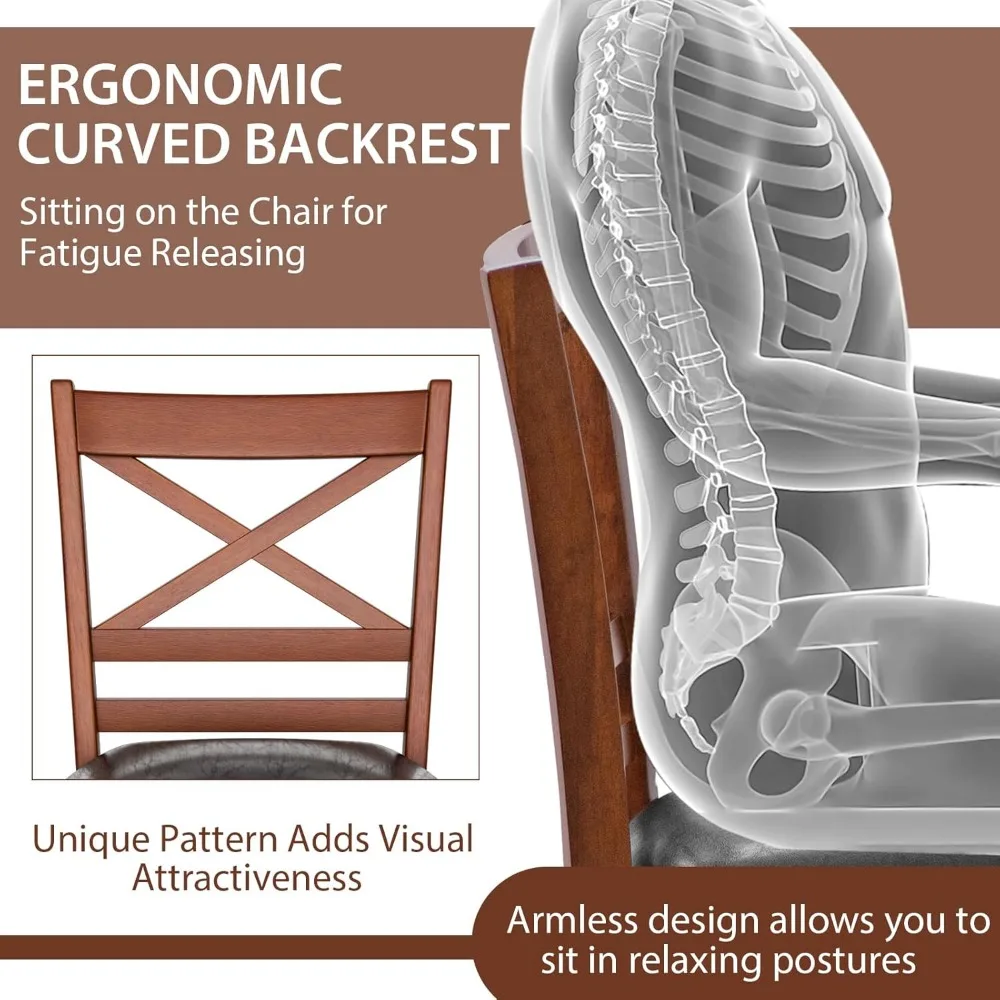 ERGONOMIC CURVED BACKREST

Sitting on the Chair for Fatigue Releasing

Unique Pattern Adds Visual Attractiveness

Armless design allows you to sit in relaxing postures